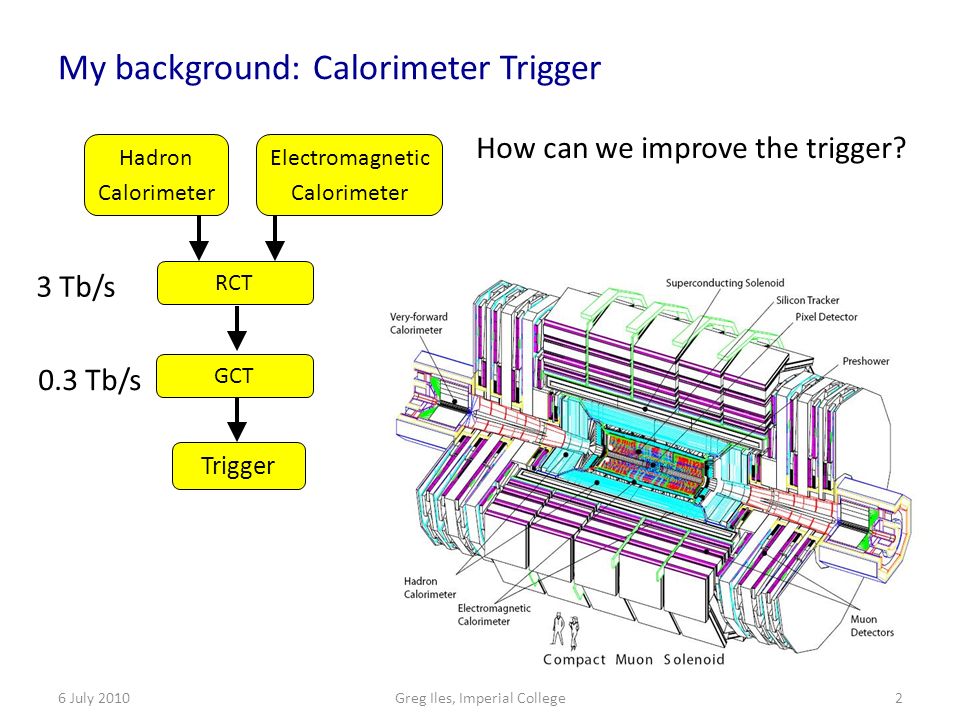 My background: Calorimeter Trigger

Hadron Calorimeter

Electromagnetic Calorimeter

How can we improve the trigger?

3 Tb/s

RCT

0.3 Tb/s

GCT

Trigger

Superconducting Solenoid

Silicon Tracker

Pixel Detector

Very-forward Calorimeter

Preshower

Hadron Calorimeter

Electromagnetic Calorimeter

Muon Detectors

Compact Muon Solenoid

6 July 2010

Greg Iles, Imperial College

2